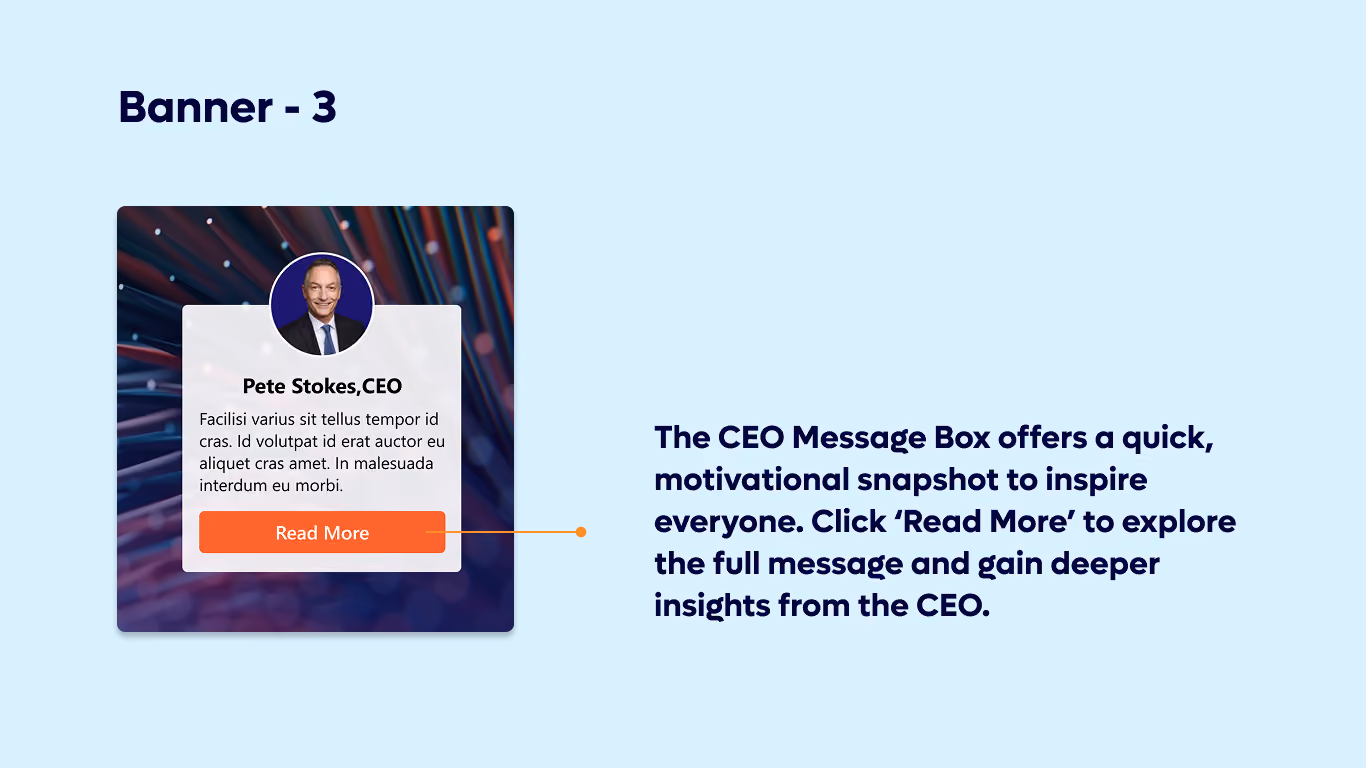 Banner - 3

Pete Stokes,CEO

Facilisi varius sit tellus tempor id cras. Id volutpat id erat auctor eu aliquet cras amet. In malesuada interdum eu morbi.

Read More

The CEO Message Box offers a quick, motivational snapshot to inspire everyone. Click ‘Read More’ to explore the full message and gain deeper insights from the CEO.